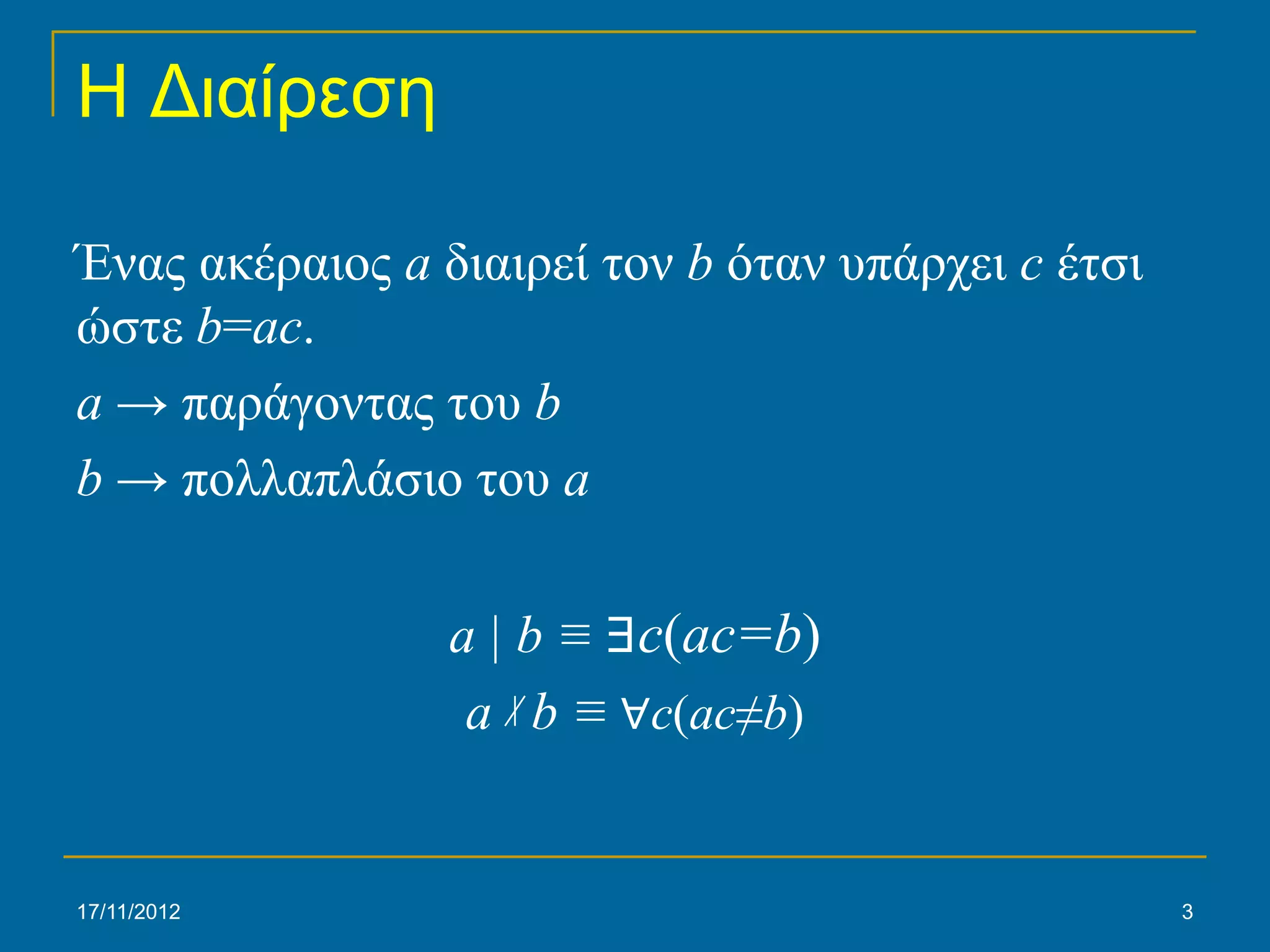 Η Διαίρεση

Ένας ακέραιος $a$ διαιρεί τον $b$ όταν υπάρχει $c$ έτσι ώστε $b=ac$.

$a \rightarrow$ παράγοντας του $b$

$b \rightarrow$ πολλαπλάσιο του $a$

$a \mid b \equiv \exists c(ac=b)$

$a \nmid b \equiv \forall c(ac \neq b)$

17/11/2012

3